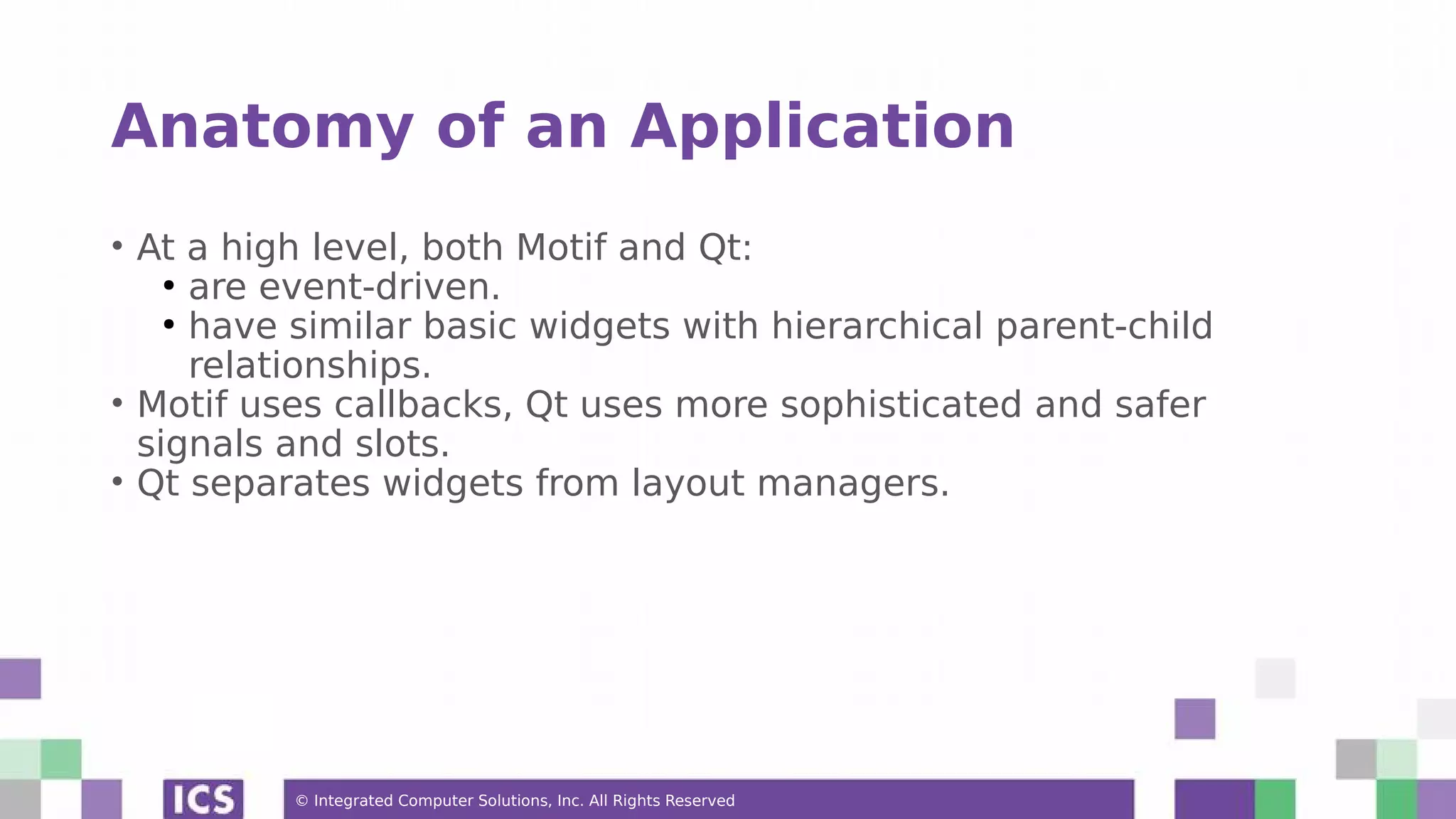 Anatomy of an Application

• At a high level, both Motif and Qt:
  • are event-driven.
  • have similar basic widgets with hierarchical parent-child relationships.
• Motif uses callbacks, Qt uses more sophisticated and safer signals and slots.
• Qt separates widgets from layout managers.

ICS

© Integrated Computer Solutions, Inc. All Rights Reserved